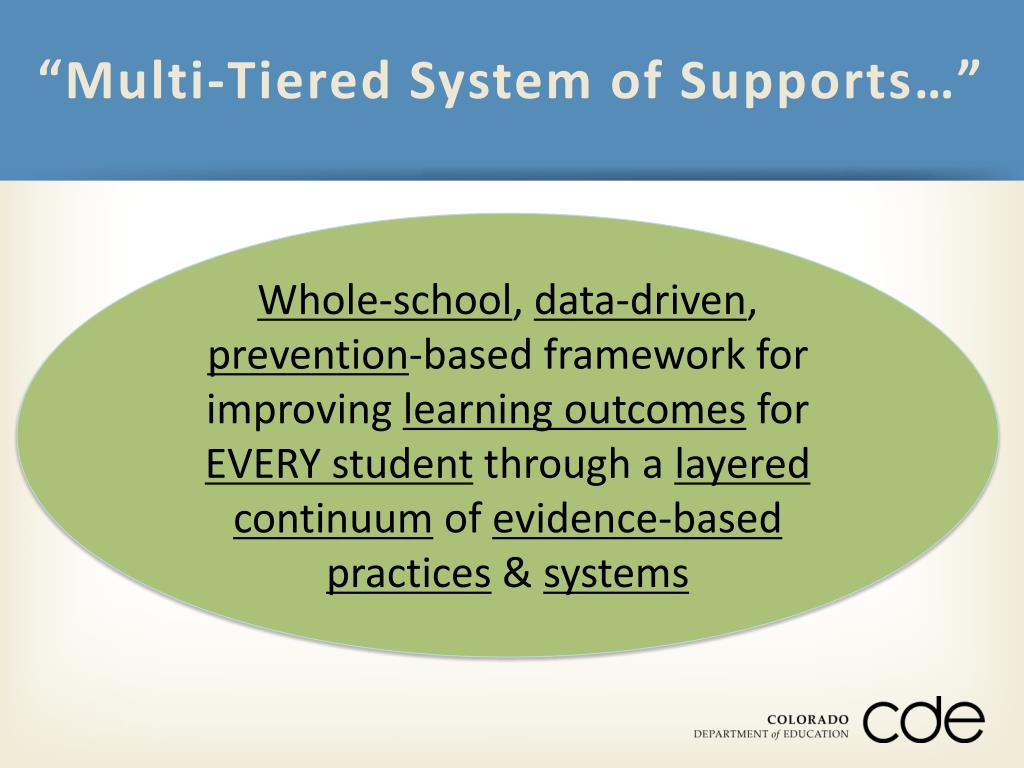 “Multi-Tiered System of Supports…”

Whole-school, data-driven, prevention-based framework for improving learning outcomes for EVERY student through a layered continuum of evidence-based practices & systems

COLORADO
DEPARTMENT of EDUCATION
cde